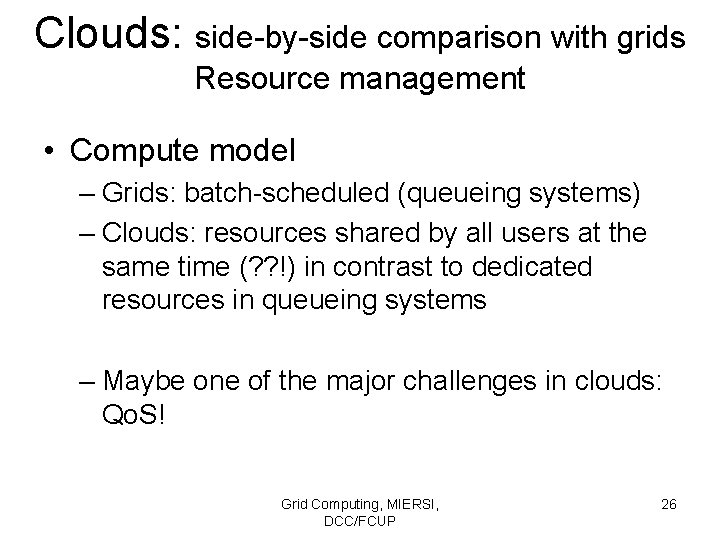 Clouds: side-by-side comparison with grids
Resource management

• Compute model
– Grids: batch-scheduled (queueing systems)
– Clouds: resources shared by all users at the same time (??!) in contrast to dedicated resources in queueing systems

– Maybe one of the major challenges in clouds: QoS!

Grid Computing, MIERSI, DCC/FCUP

26